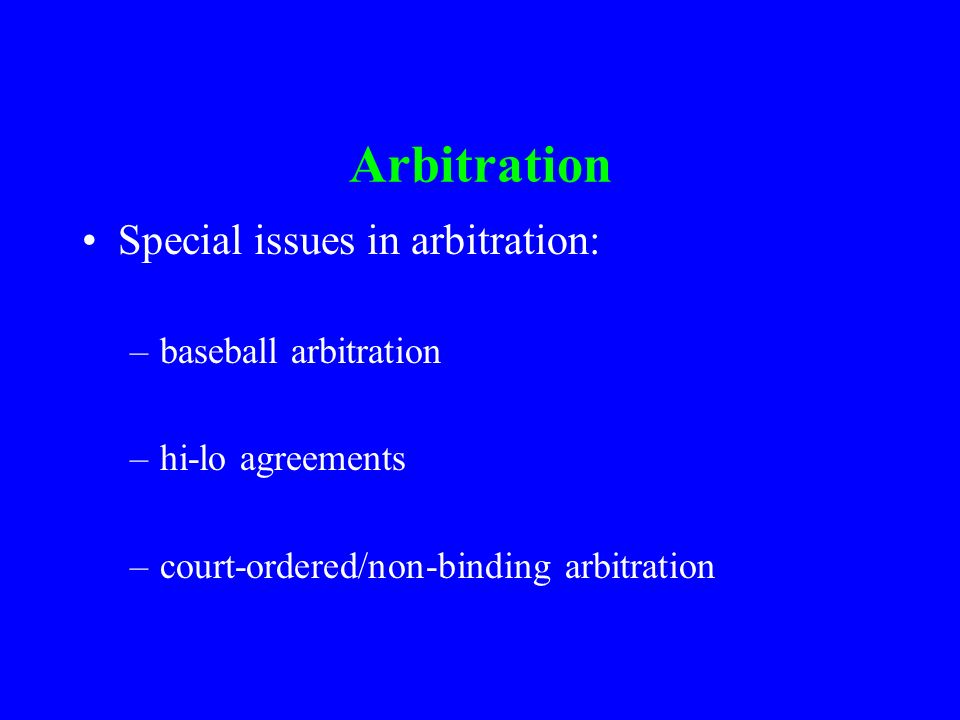 Arbitration

• Special issues in arbitration:

– baseball arbitration

– hi-lo agreements

– court-ordered/non-binding arbitration